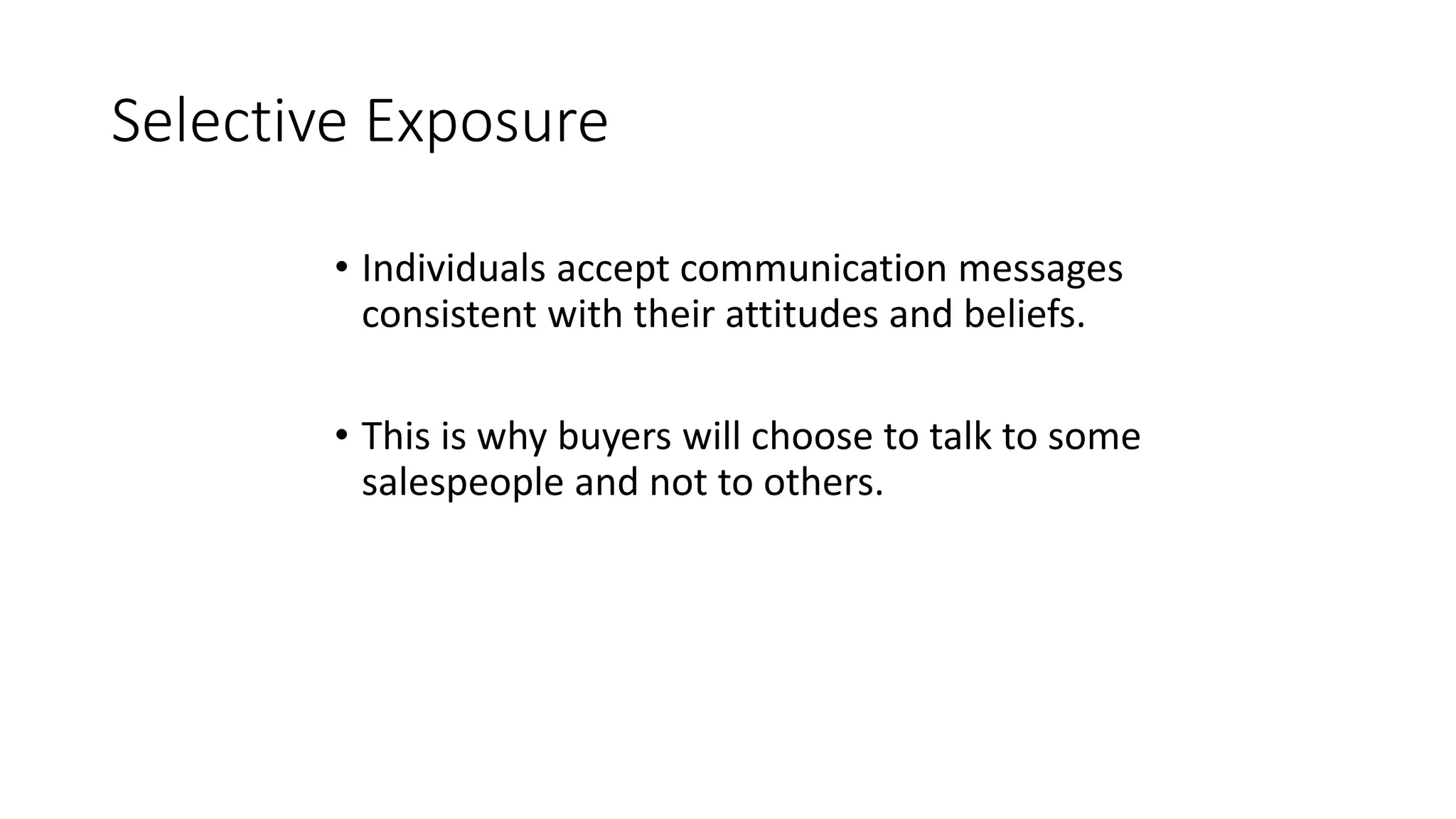 Selective Exposure

• Individuals accept communication messages consistent with their attitudes and beliefs.

• This is why buyers will choose to talk to some salespeople and not to others.